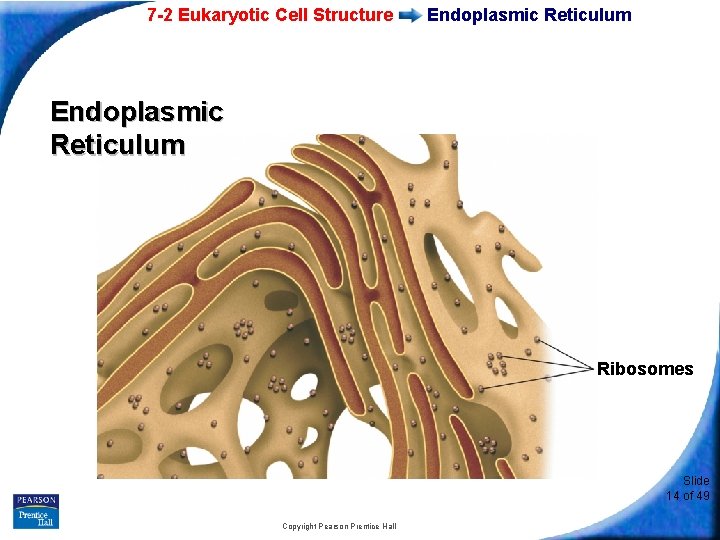 7-2 Eukaryotic Cell Structure Endoplasmic Reticulum

Endoplasmic Reticulum

Ribosomes

Slide 14 of 49

PEARSON Prentice Hall

Copyright Pearson Prentice Hall